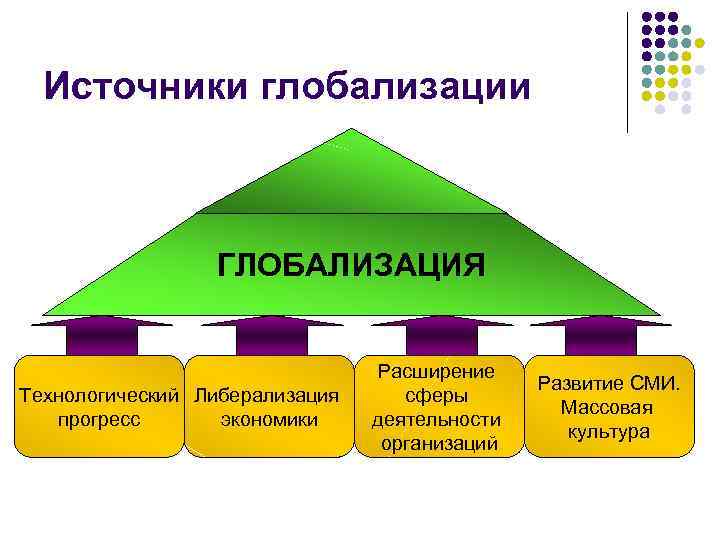 Источники глобализации

ГЛОБАЛИЗАЦИЯ

Технологический прогресс

Либерализация экономики

Расширение сферы деятельности организаций

Развитие СМИ. Массовая культура